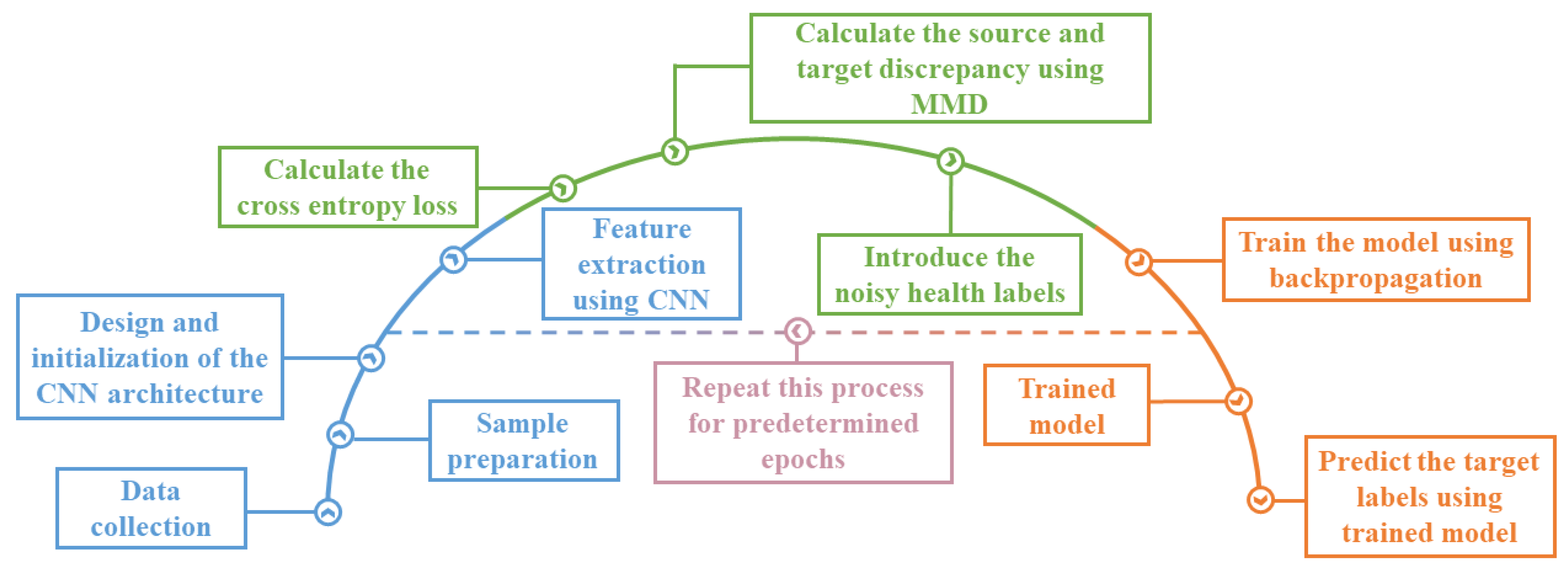 Data collection

Sample preparation

Design and initialization of the CNN architecture

Feature extraction using CNN

Calculate the cross entropy loss

Calculate the source and target discrepancy using MMD

Introduce the noisy health labels

Train the model using backpropagation

Repeat this process for predetermined epochs

Trained model

Predict the target labels using trained model